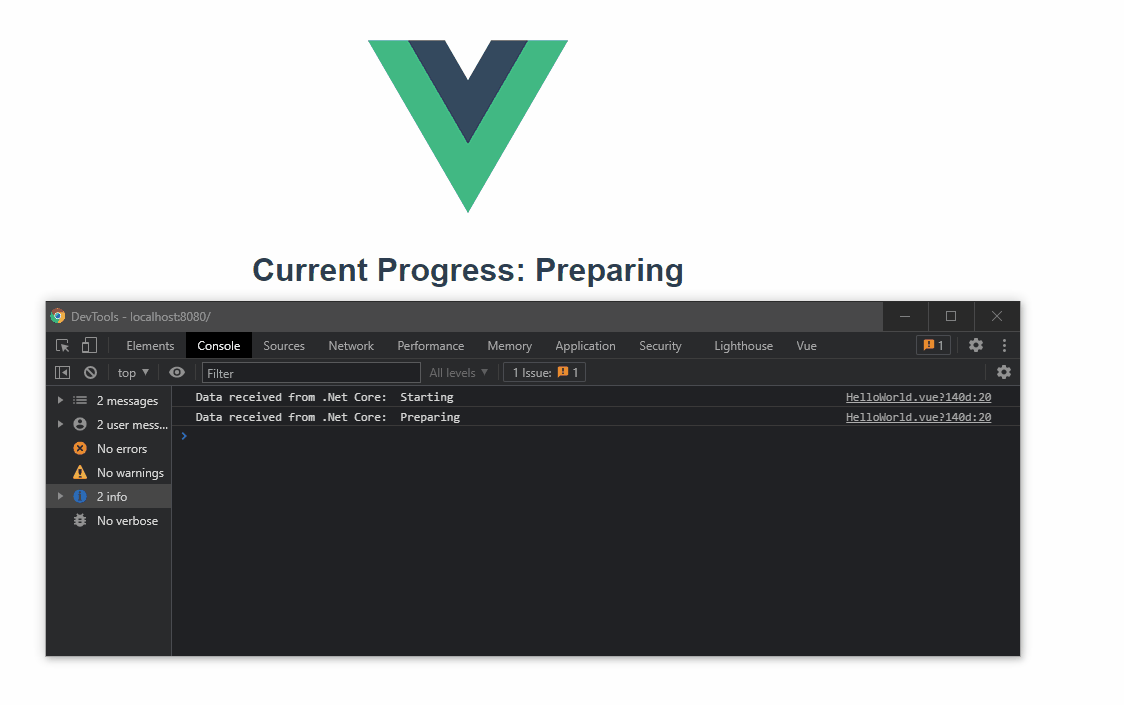 Current Progress: Preparing

DevTools - localhost:8080/

Elements Console Sources Network Performance Memory Application Security Lighthouse Vue 1

top Filter All levels 1 Issue: 1

2 messages
2 user mess...
No errors
No warnings
2 info
No verbose

Data received from .Net Core: Starting HelloWorld.vue?140d:20
Data received from .Net Core: Preparing HelloWorld.vue?140d:20